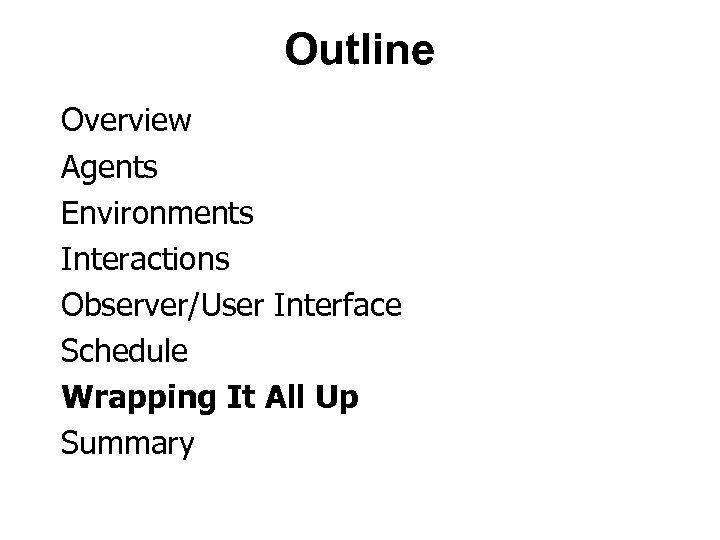 Outline

Overview
Agents
Environments
Interactions
Observer/User Interface
Schedule
Wrapping It All Up
Summary